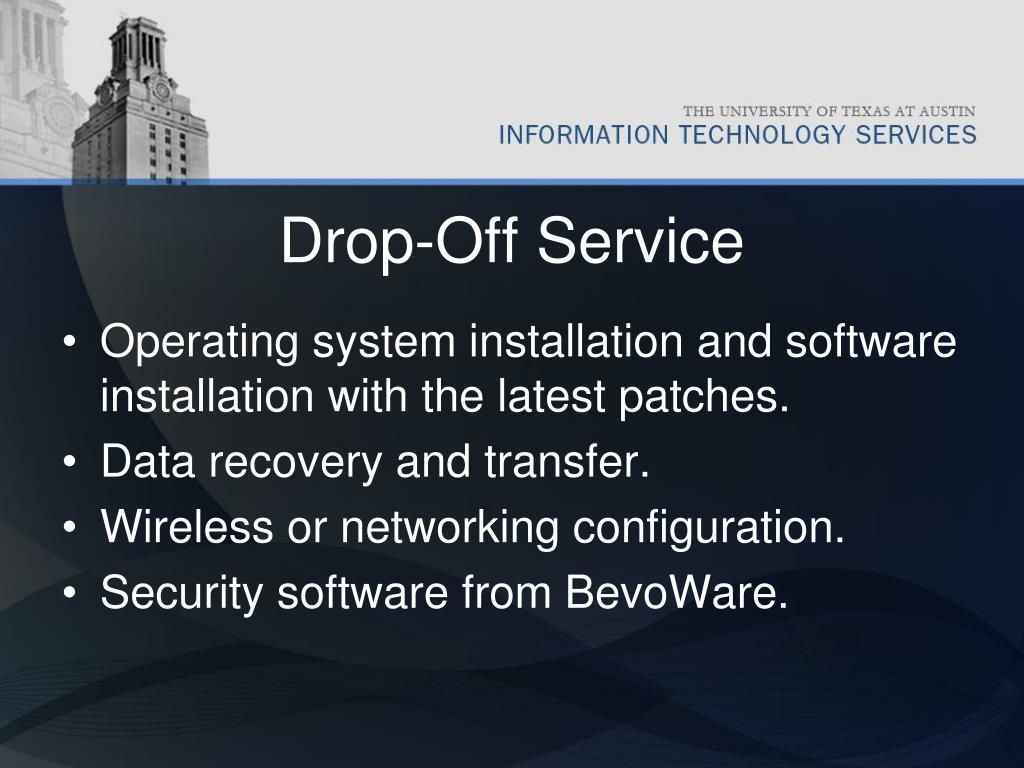 THE UNIVERSITY OF TEXAS AT AUSTIN
INFORMATION TECHNOLOGY SERVICES

Drop-Off Service

• Operating system installation and software installation with the latest patches.
• Data recovery and transfer.
• Wireless or networking configuration.
• Security software from BevoWare.